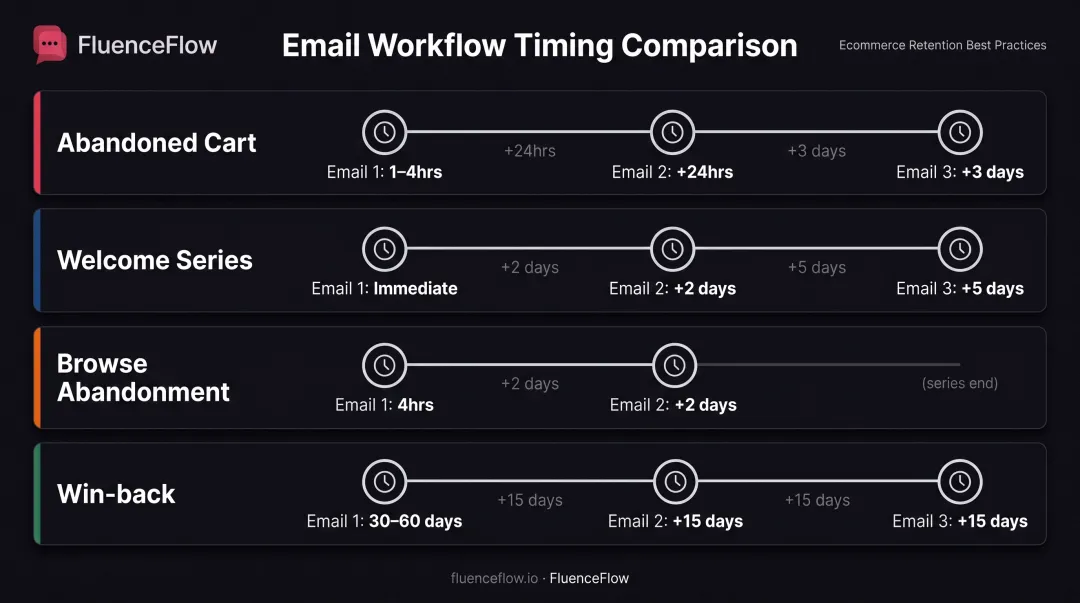 FluenceFlow

Email Workflow Timing Comparison

Ecommerce Retention Best Practices

Abandoned Cart
Email 1: 1–4hrs
+24hrs
Email 2: +24hrs
+3 days
Email 3: +3 days

Welcome Series
Email 1: Immediate
+2 days
Email 2: +2 days
+5 days
Email 3: +5 days

Browse Abandonment
Email 1: 4hrs
+2 days
Email 2: +2 days
(series end)

Win-back
Email 1: 30–60 days
+15 days
Email 2: +15 days
+15 days
Email 3: +15 days

fluenceflow.io · FluenceFlow